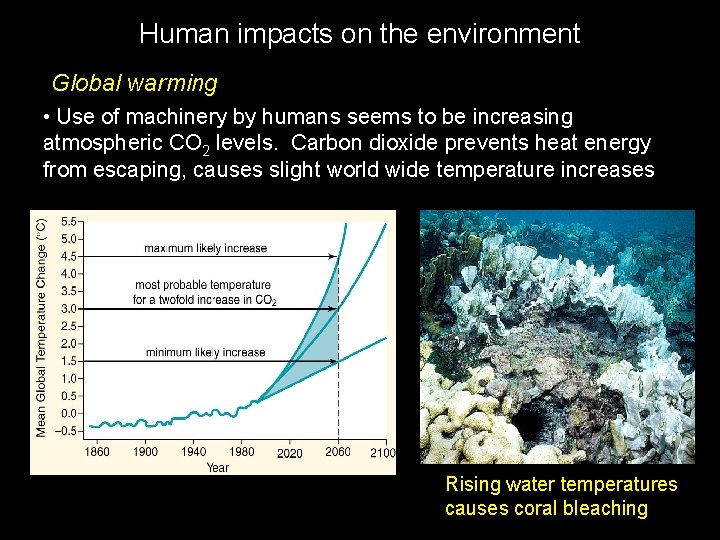 Human impacts on the environment

Global warming

• Use of machinery by humans seems to be increasing atmospheric $CO_2$ levels. Carbon dioxide prevents heat energy from escaping, causes slight world wide temperature increases

Mean Global Temperature Change (°C)

5.5
5.0
4.5
4.0
3.5
3.0
2.5
2.0
1.5
1.0
0.5
0.0
−0.5

maximum likely increase

most probable temperature for a twofold increase in $CO_2$

minimum likely increase

1860 1900 1940 1980 2020 2060 2100

Year

Rising water temperatures causes coral bleaching